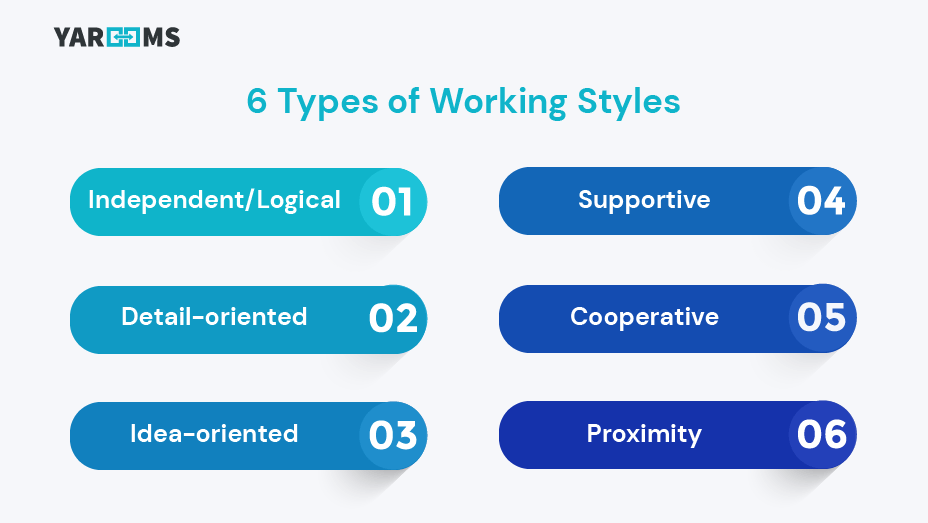 YAROOMS

6 Types of Working Styles

Independent/Logical 01

Detail-oriented 02

Idea-oriented 03

Supportive 04

Cooperative 05

Proximity 06